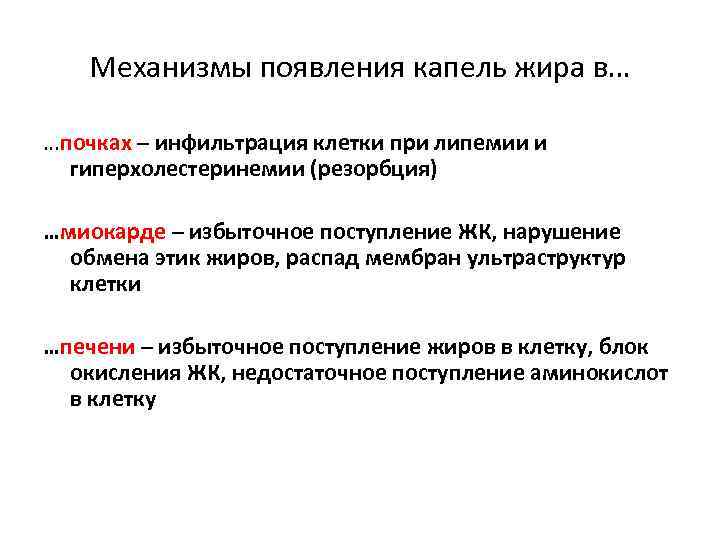 Механизмы появления капель жира в…

…почках – инфильтрация клетки при липемии и гиперхолестеринемии (резорбция)

…миокарде – избыточное поступление ЖК, нарушение обмена этик жиров, распад мембран ультраструктур клетки

…печени – избыточное поступление жиров в клетку, блок окисления ЖК, недостаточное поступление аминокислот в клетку